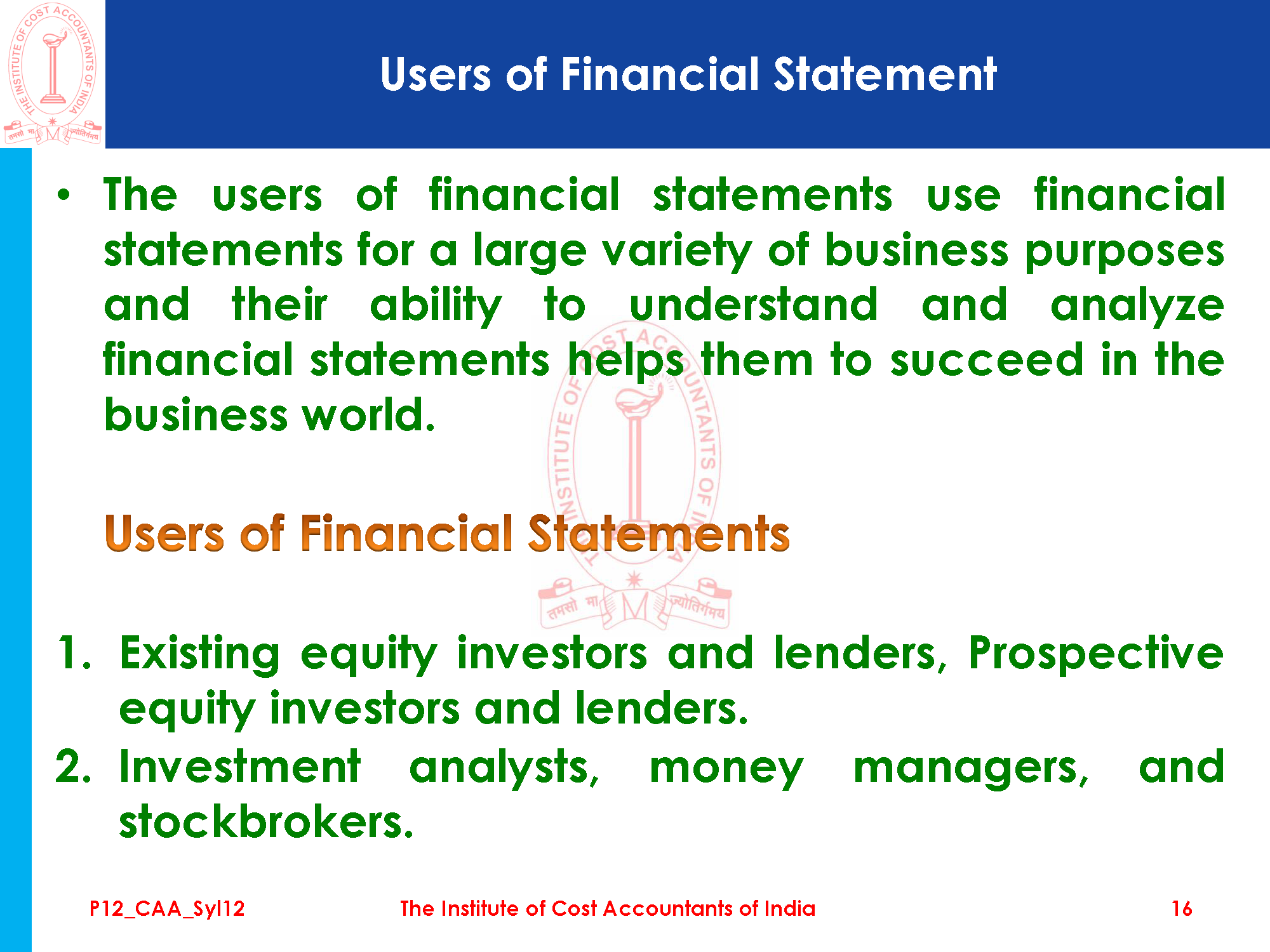 THE INSTITUTE OF COST ACCOUNTANTS OF INDIA
तमसो मा ज्योतिर्गमय

Users of Financial Statement

• The users of financial statements use financial statements for a large variety of business purposes and their ability to understand and analyze financial statements helps them to succeed in the business world.

Users of Financial Statements

1. Existing equity investors and lenders, Prospective equity investors and lenders.
2. Investment analysts, money managers, and stockbrokers.

P12_CAA_Syl12 The Institute of Cost Accountants of India 16